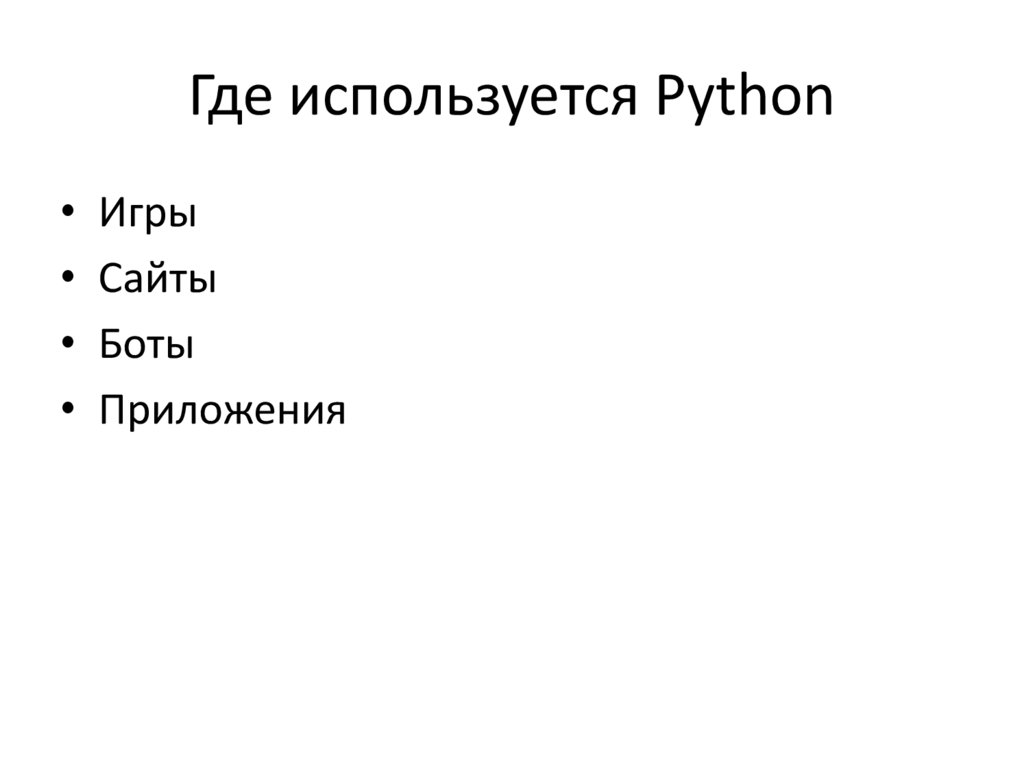 Где используется Python

• Игры
• Сайты
• Боты
• Приложения